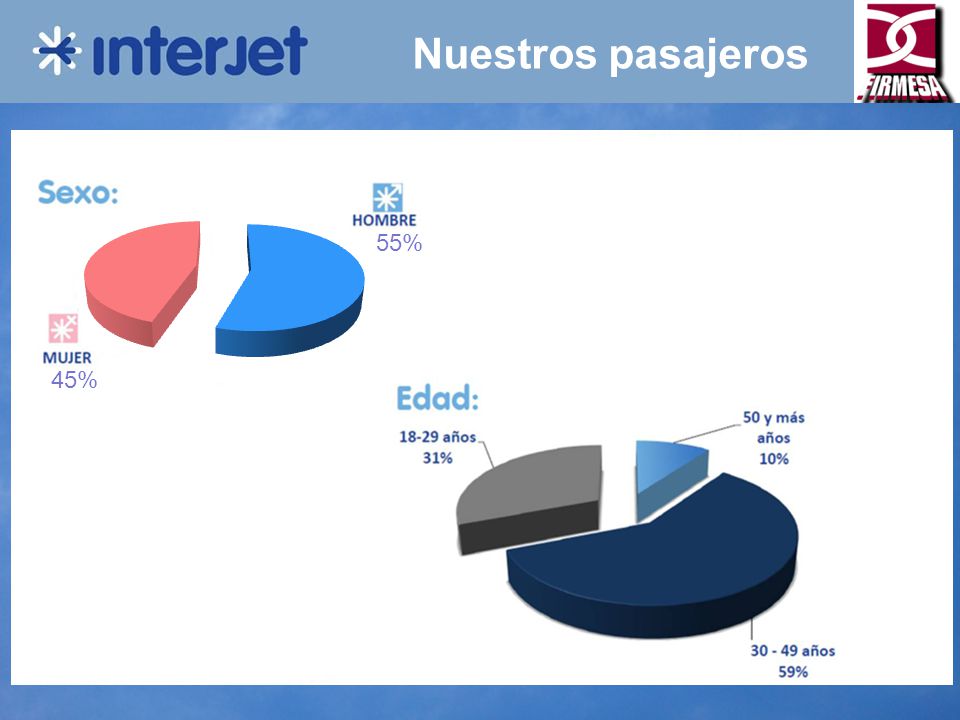 interjet

Nuestros pasajeros

FIRMESA

Sexo:

HOMBRE
55%

MUJER
45%

Edad:

18-29 años
31%

50 y más años
10%

30 - 49 años
59%